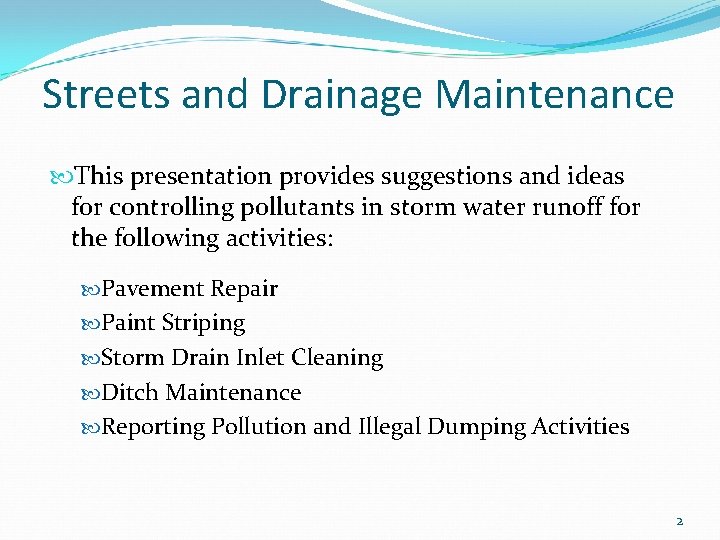 Streets and Drainage Maintenance

This presentation provides suggestions and ideas for controlling pollutants in storm water runoff for the following activities:

Pavement Repair
Paint Striping
Storm Drain Inlet Cleaning
Ditch Maintenance
Reporting Pollution and Illegal Dumping Activities

2